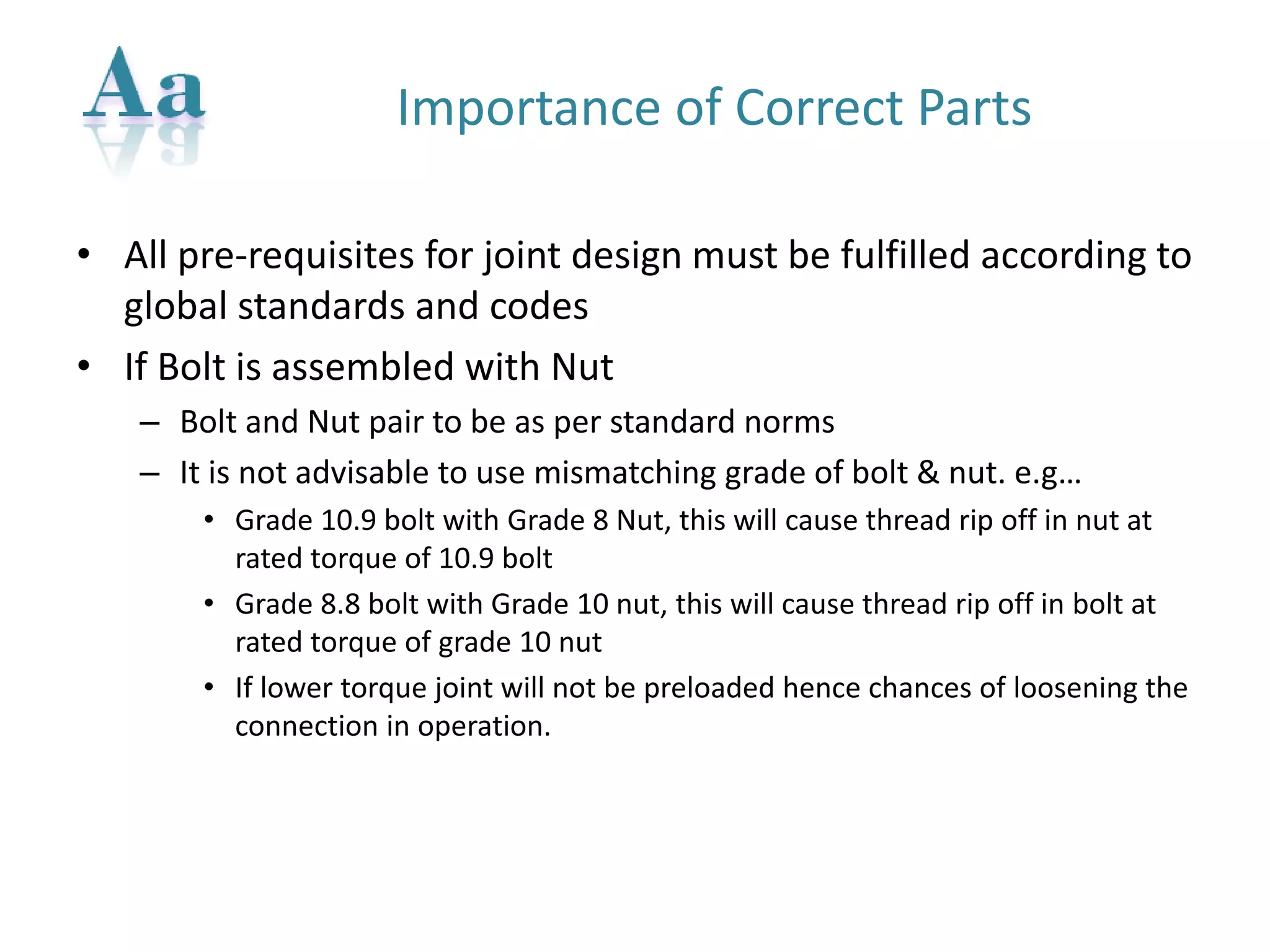 Aa

Importance of Correct Parts

• All pre-requisites for joint design must be fulfilled according to global standards and codes
• If Bolt is assembled with Nut
– Bolt and Nut pair to be as per standard norms
– It is not advisable to use mismatching grade of bolt & nut. e.g…
• Grade 10.9 bolt with Grade 8 Nut, this will cause thread rip off in nut at rated torque of 10.9 bolt
• Grade 8.8 bolt with Grade 10 nut, this will cause thread rip off in bolt at rated torque of grade 10 nut
• If lower torque joint will not be preloaded hence chances of loosening the connection in operation.